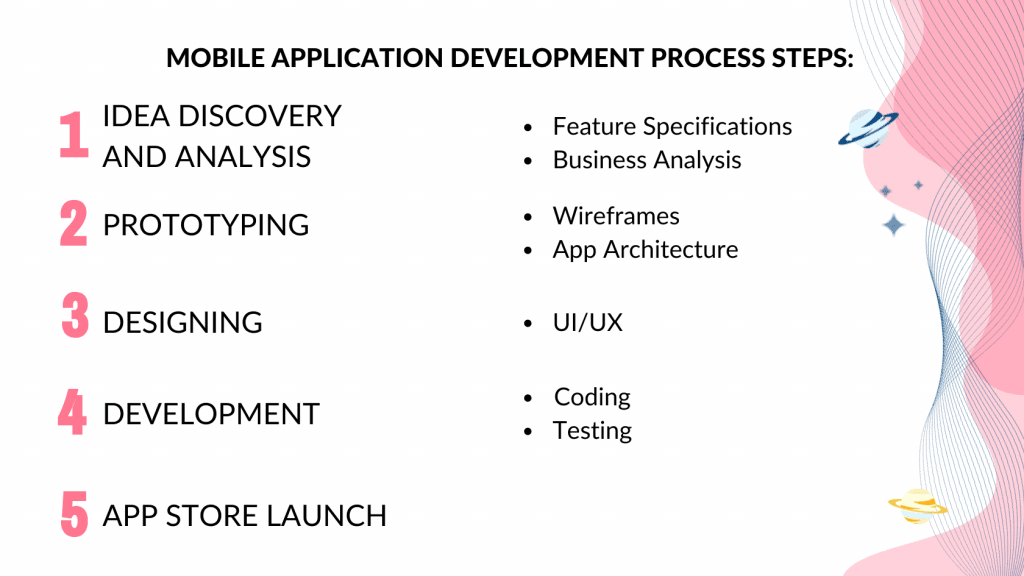 MOBILE APPLICATION DEVELOPMENT PROCESS STEPS:

1 IDEA DISCOVERY AND ANALYSIS

- Feature Specifications
- Business Analysis

2 PROTOTYPING

- Wireframes
- App Architecture

3 DESIGNING

- UI/UX

4 DEVELOPMENT

- Coding
- Testing

5 APP STORE LAUNCH